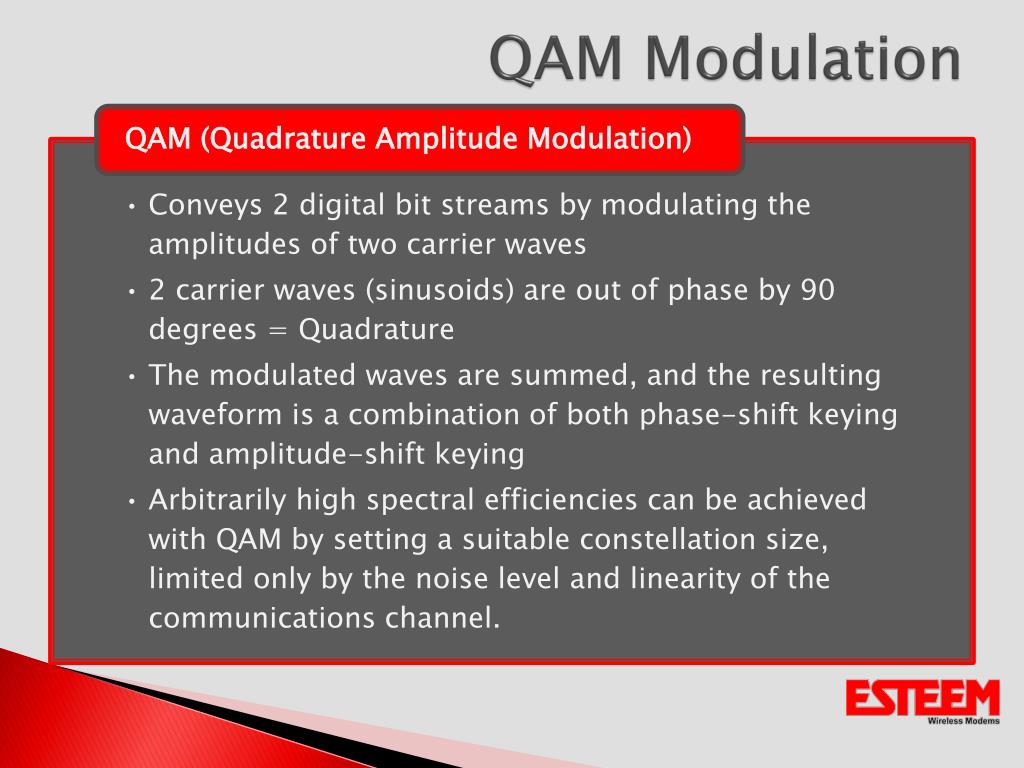 QAM Modulation

QAM (Quadrature Amplitude Modulation)

• Conveys 2 digital bit streams by modulating the amplitudes of two carrier waves
• 2 carrier waves (sinusoids) are out of phase by 90 degrees = Quadrature
• The modulated waves are summed, and the resulting waveform is a combination of both phase-shift keying and amplitude-shift keying
• Arbitrarily high spectral efficiencies can be achieved with QAM by setting a suitable constellation size, limited only by the noise level and linearity of the communications channel.

ESTEEM
Wireless Modems